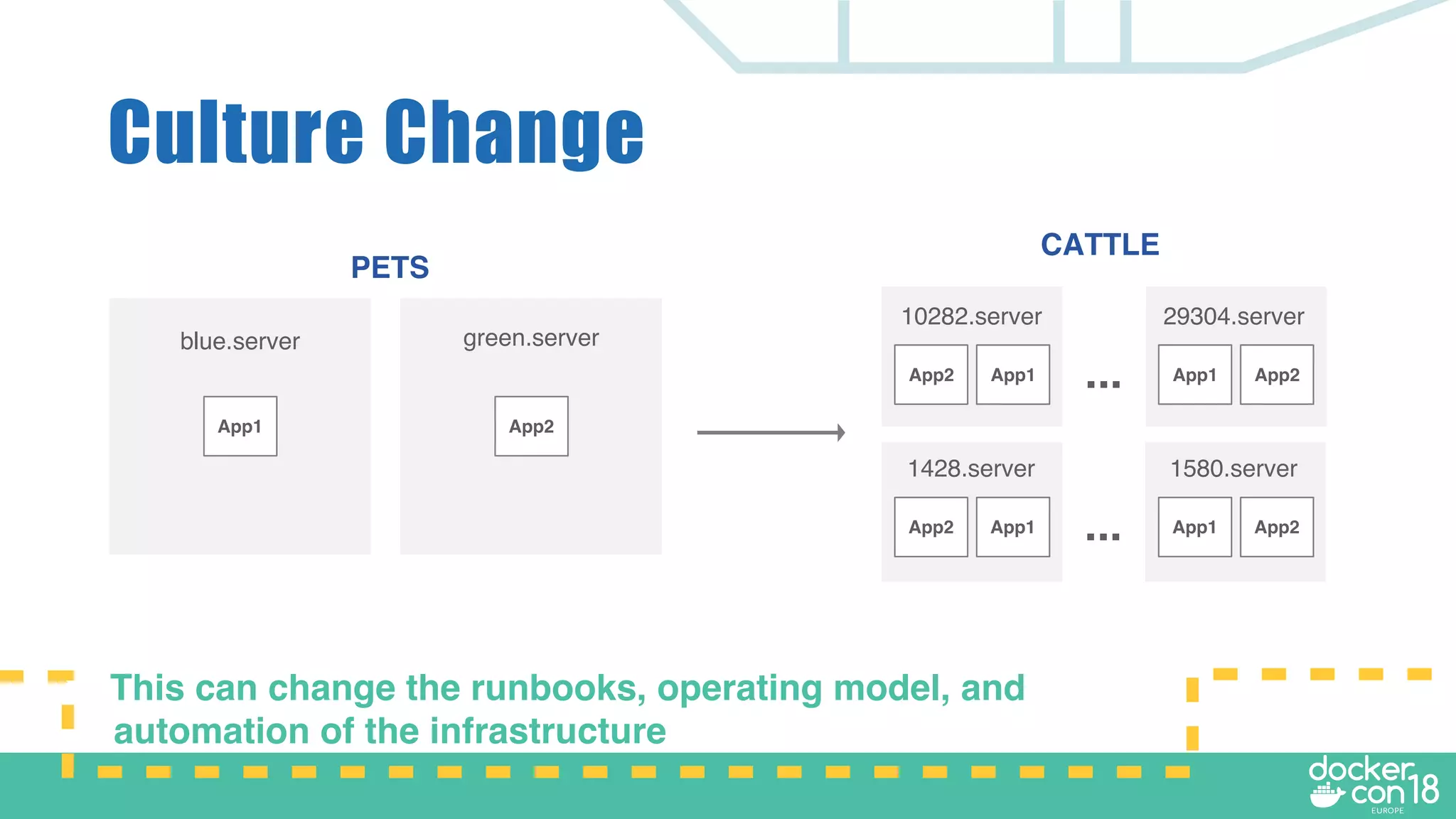 Culture Change

PETS

blue.server

App1

green.server

App2

CATTLE

10282.server

App2 App1

...

29304.server

App1 App2

1428.server

App2 App1

...

1580.server

App1 App2

This can change the runbooks, operating model, and automation of the infrastructure

docker con 18
EUROPE